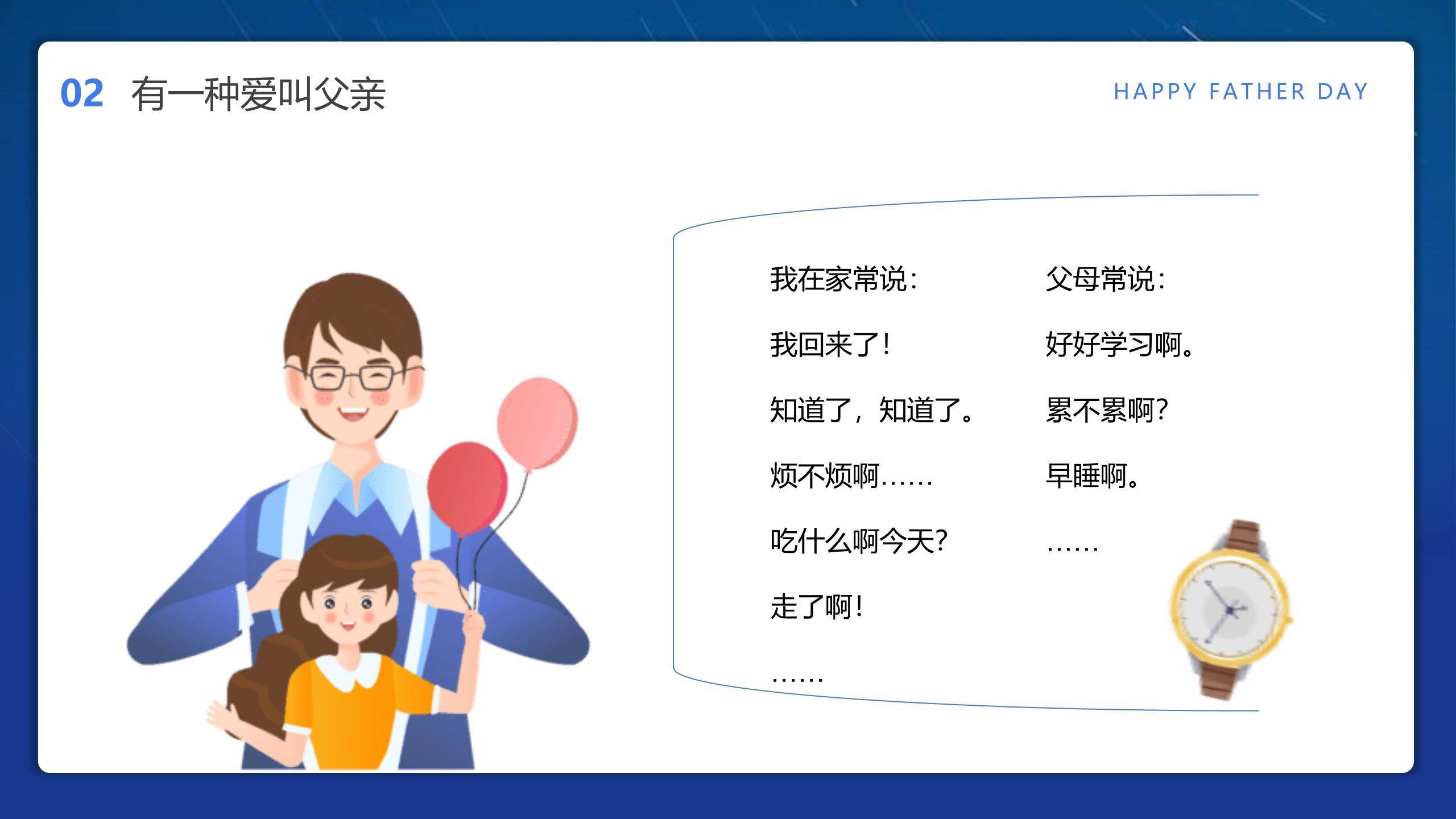 02 有一种爱叫父亲

HAPPY FATHER DAY

我在家常说：

我回来了！

知道了，知道了。

烦不烦啊……

吃什么啊今天？

走了啊！

……

父母常说：

好好学习啊。

累不累啊？

早睡啊。

……